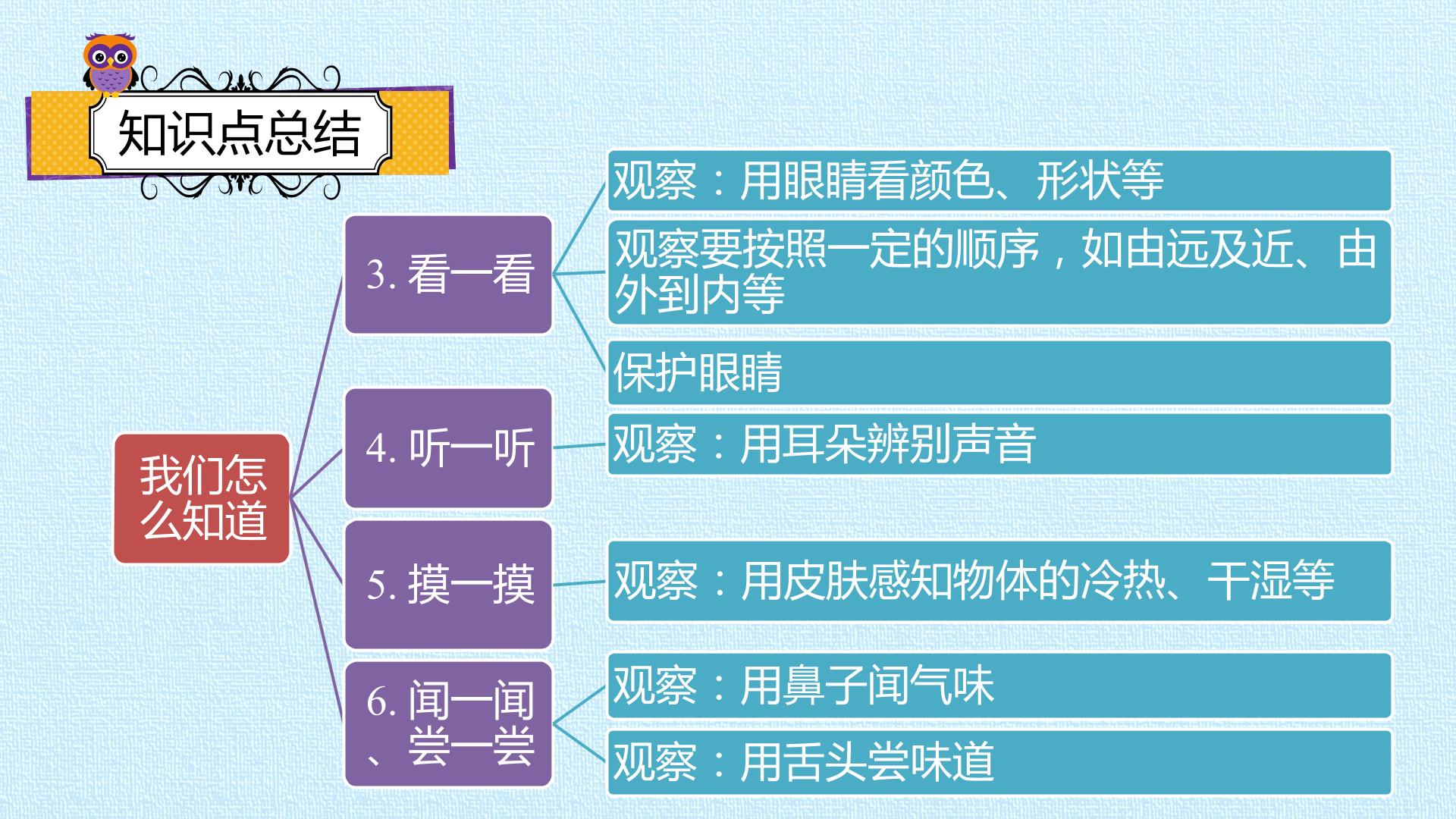 知识点总结

我们怎么知道

3. 看一看

观察：用眼睛看颜色、形状等

观察要按照一定的顺序，如由远及近、由外到内等

保护眼睛

4. 听一听

观察：用耳朵辨别声音

5. 摸一摸

观察：用皮肤感知物体的冷热、干湿等

6. 闻一闻、尝一尝

观察：用鼻子闻气味

观察：用舌头尝味道